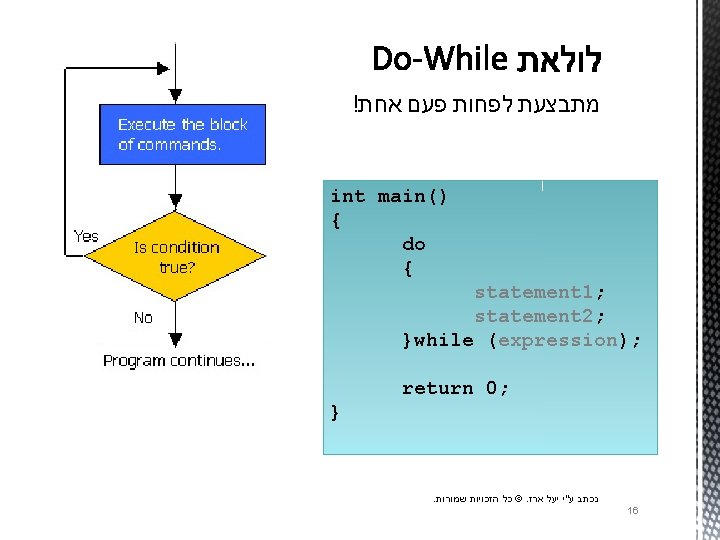 לולאת Do-While

מתבצעת לפחות פעם אחת!

Execute the block of commands.

Yes

Is condition true?

No

Program continues...

int main()
{
	do
	{
		statement1;
		statement2;
	}while (expression);

	return 0;
}

נכתב ע"י יעל ארז. © כל הזכויות שמורות.

16